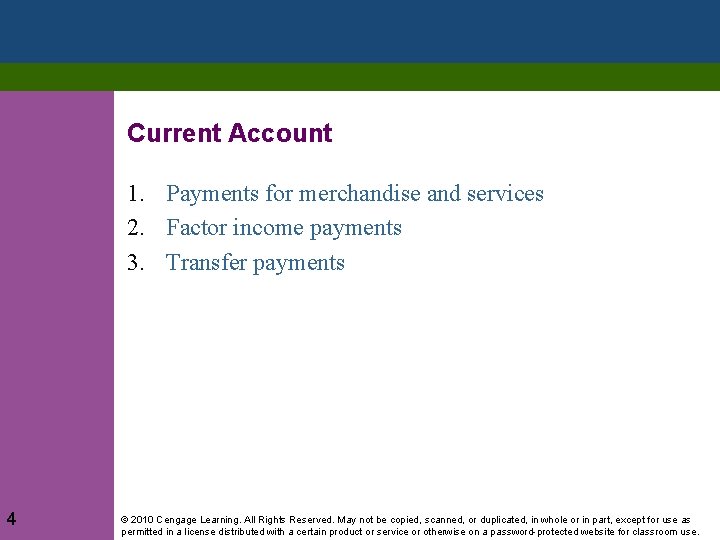 Current Account

1. Payments for merchandise and services
2. Factor income payments
3. Transfer payments

4

© 2010 Cengage Learning. All Rights Reserved. May not be copied, scanned, or duplicated, in whole or in part, except for use as permitted in a license distributed with a certain product or service or otherwise on a password-protected website for classroom use.